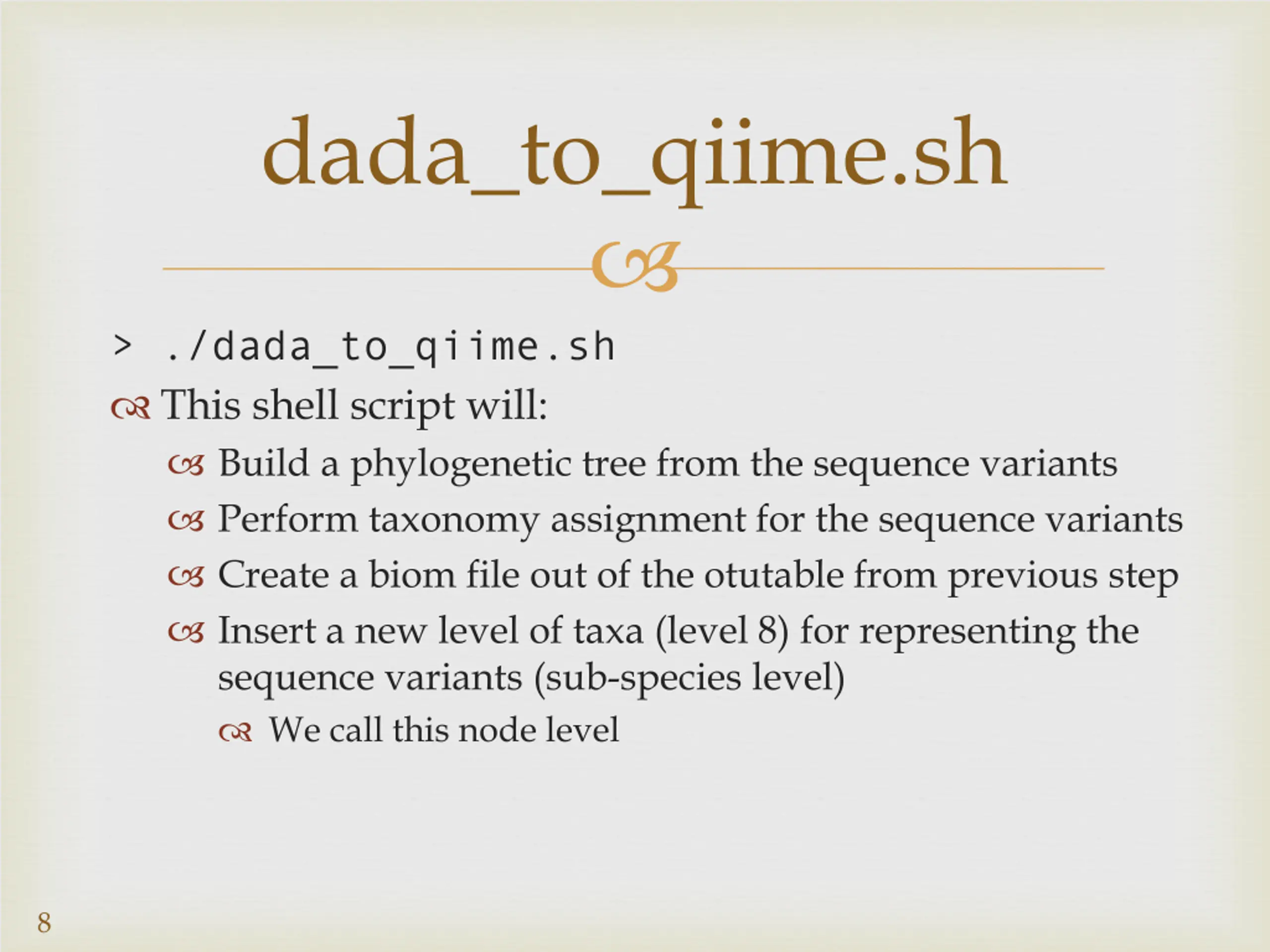 dada_to_qiime.sh

> ./dada_to_qiime.sh

This shell script will:

Build a phylogenetic tree from the sequence variants

Perform taxonomy assignment for the sequence variants

Create a biom file out of the otutable from previous step

Insert a new level of taxa (level 8) for representing the sequence variants (sub-species level)

We call this node level

8